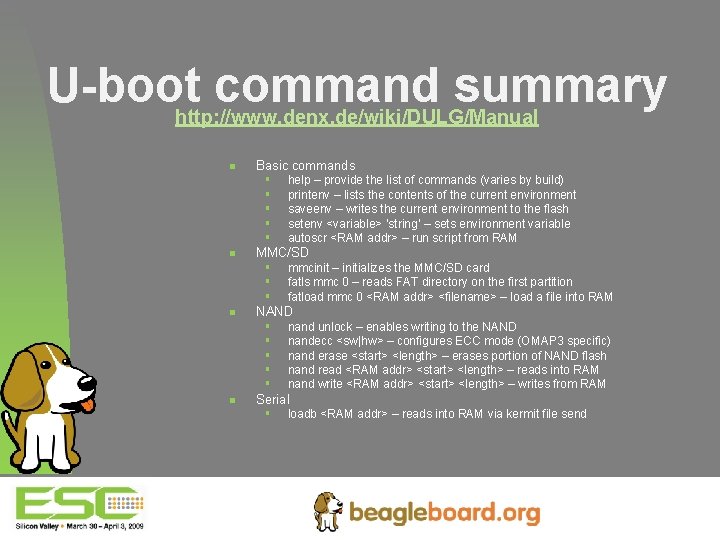 U-boot command summary
http://www.denx.de/wiki/DULG/Manual

- Basic commands
  - help – provide the list of commands (varies by build)
  - printenv – lists the contents of the current environment
  - saveenv – writes the current environment to the flash
  - setenv <variable> 'string' – sets environment variable
  - autoscr <RAM addr> – run script from RAM
- MMC/SD
  - mmcinit – initializes the MMC/SD card
  - fatls mmc 0 – reads FAT directory on the first partition
  - fatload mmc 0 <RAM addr> <filename> – load a file into RAM
- NAND
  - nand unlock – enables writing to the NAND
  - nandecc <sw|hw> – configures ECC mode (OMAP3 specific)
  - nand erase <start> <length> – erases portion of NAND flash
  - nand read <RAM addr> <start> <length> – reads into RAM
  - nand write <RAM addr> <start> <length> – writes from RAM
- Serial
  - loadb <RAM addr> – reads into RAM via kermit file send

ESC
Silicon Valley • March 30 – April 3, 2009

beagleboard.org